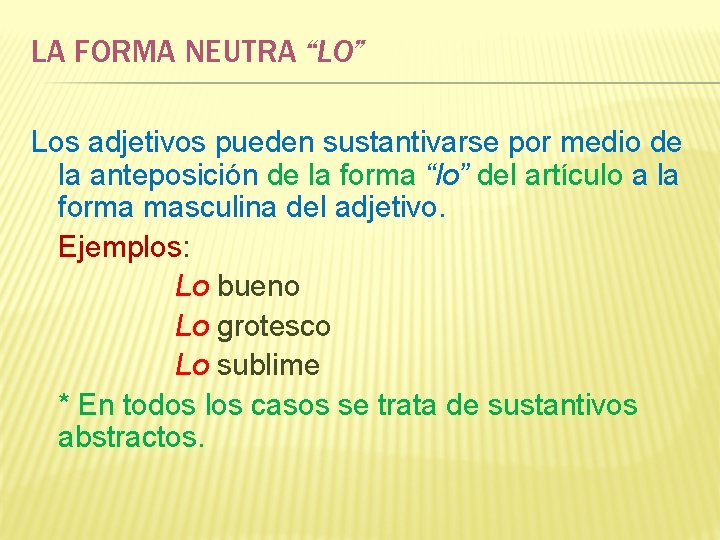 LA FORMA NEUTRA “LO”

Los adjetivos pueden sustantivarse por medio de la anteposición de la forma “lo” del artículo a la forma masculina del adjetivo.

Ejemplos:

Lo bueno

Lo grotesco

Lo sublime

* En todos los casos se trata de sustantivos abstractos.